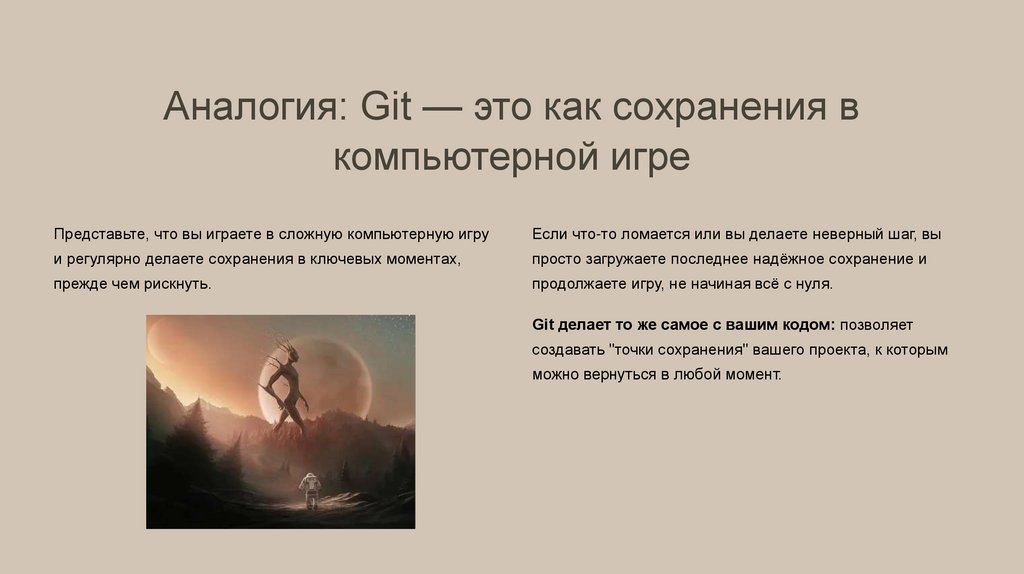 Аналогия: Git — это как сохранения в компьютерной игре

Представьте, что вы играете в сложную компьютерную игру и регулярно делаете сохранения в ключевых моментах, прежде чем рискнуть.

Если что-то ломается или вы делаете неверный шаг, вы просто загружаете последнее надёжное сохранение и продолжаете игру, не начиная всё с нуля.

Git делает то же самое с вашим кодом: позволяет создавать "точки сохранения" вашего проекта, к которым можно вернуться в любой момент.